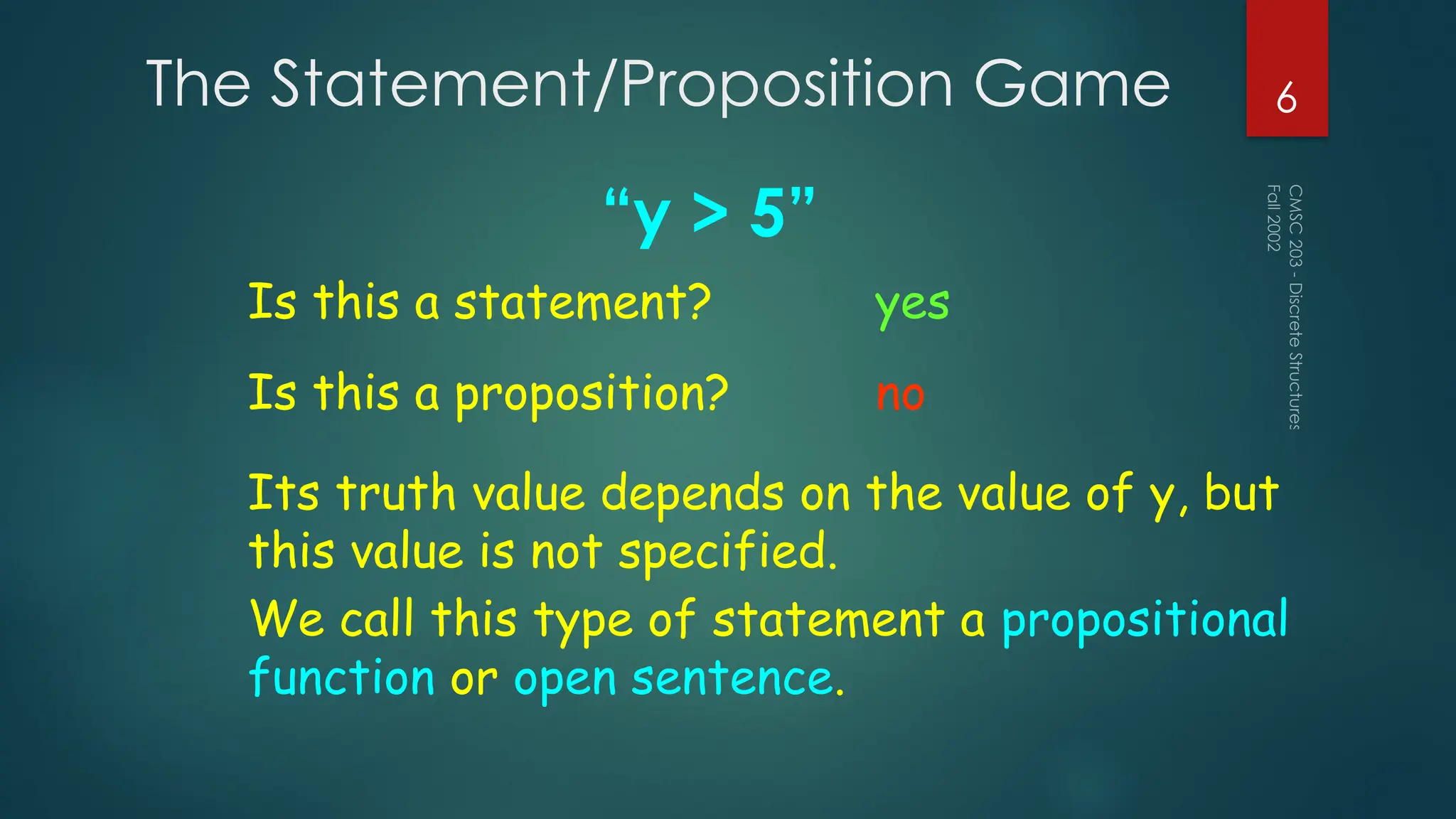 The Statement/Proposition Game

6

CMSC 203 - Discrete Structures
Fall 2002

"y > 5"

Is this a statement? yes

Is this a proposition? no

Its truth value depends on the value of y, but this value is not specified.

We call this type of statement a propositional function or open sentence.